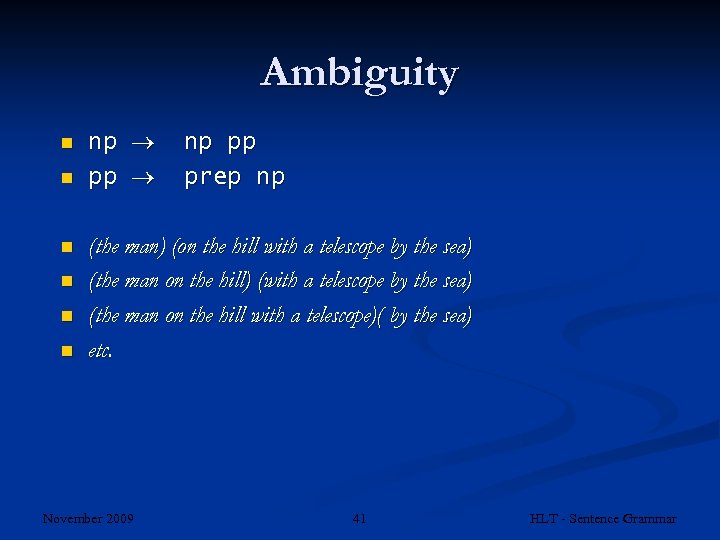 Ambiguity

- np $\rightarrow$ np pp
- pp $\rightarrow$ prep np

- (the man) (on the hill with a telescope by the sea)
- (the man on the hill) (with a telescope by the sea)
- (the man on the hill with a telescope)( by the sea)
- etc.

November 2009

41

HLT - Sentence Grammar